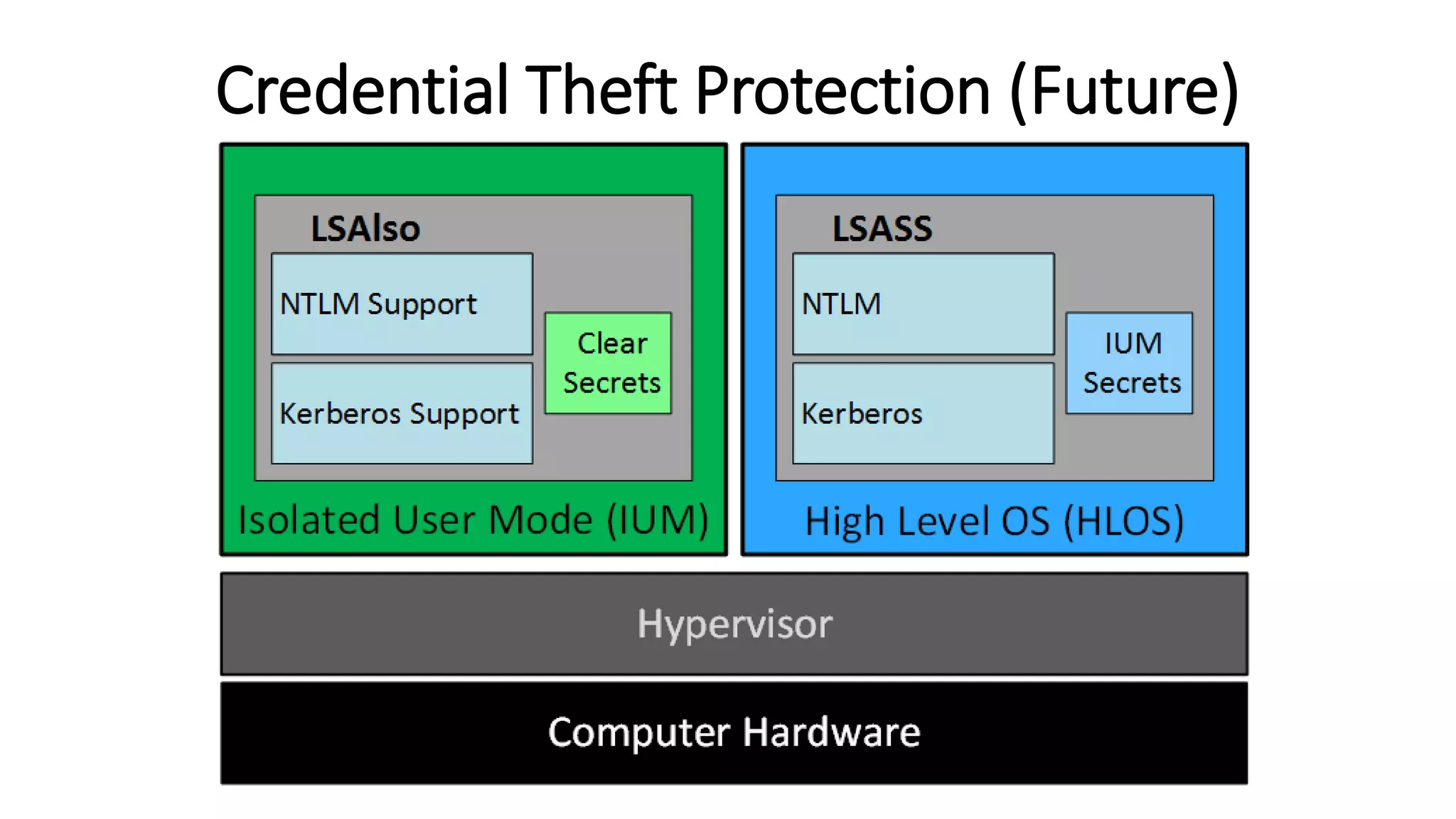 Credential Theft Protection (Future)

LSAIso

NTLM Support

Kerberos Support

Clear Secrets

Isolated User Mode (IUM)

LSASS

NTLM

Kerberos

IUM Secrets

High Level OS (HLOS)

Hypervisor

Computer Hardware